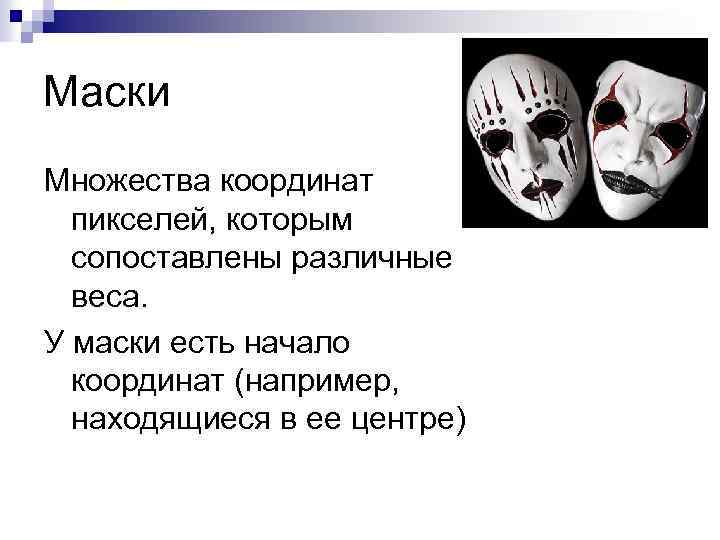 Маски

Множества координат пикселей, которым сопоставлены различные веса.

У маски есть начало координат (например, находящиеся в ее центре)